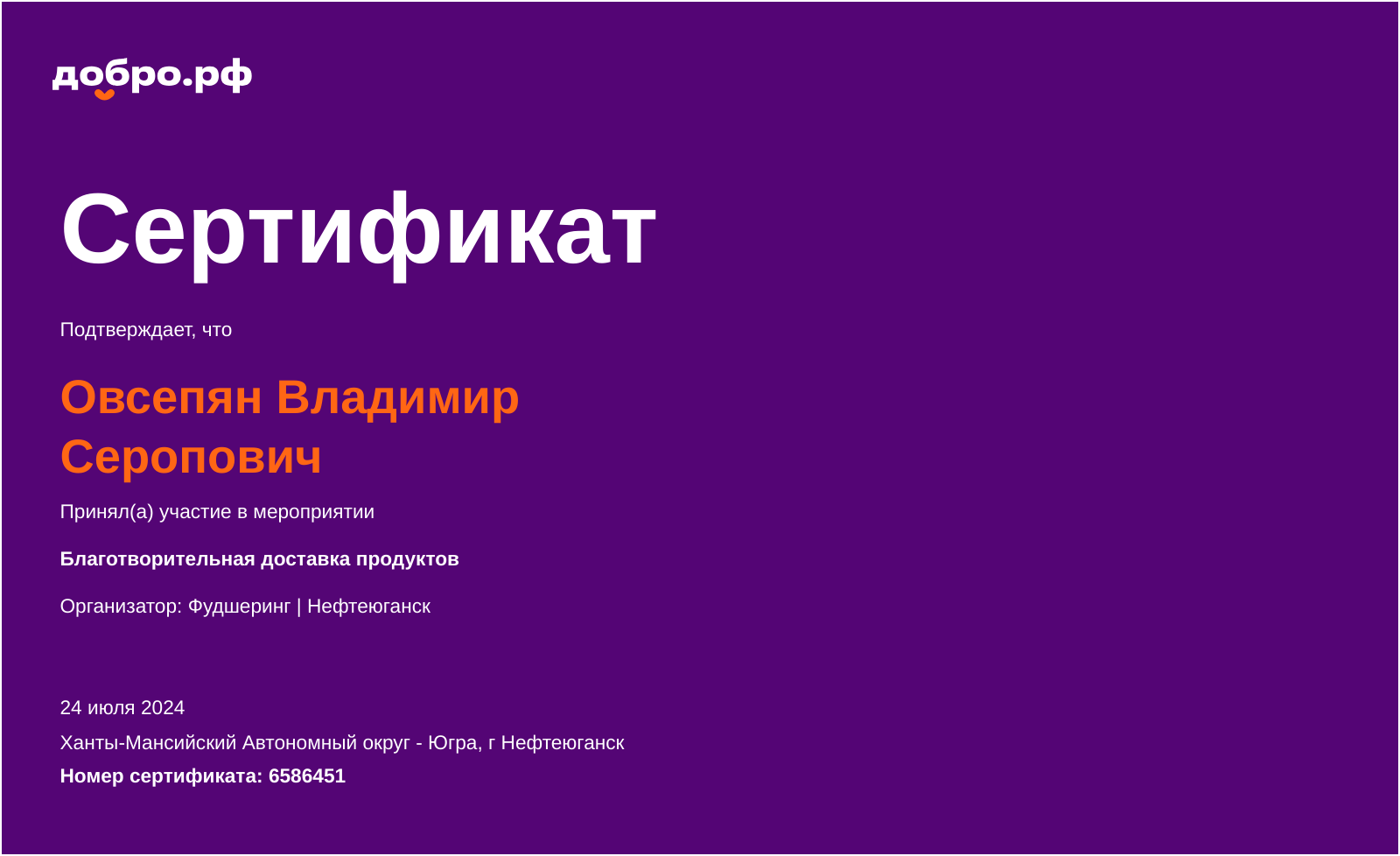 добро.рф

Сертификат

Подтверждает, что

Овсепян Владимир Серопович

Принял(а) участие в мероприятии

Благотворительная доставка продуктов

Организатор: Фудшеринг | Нефтеюганск

24 июля 2024

Ханты-Мансийский Автономный округ - Югра, г Нефтеюганск

Номер сертификата: 6586451